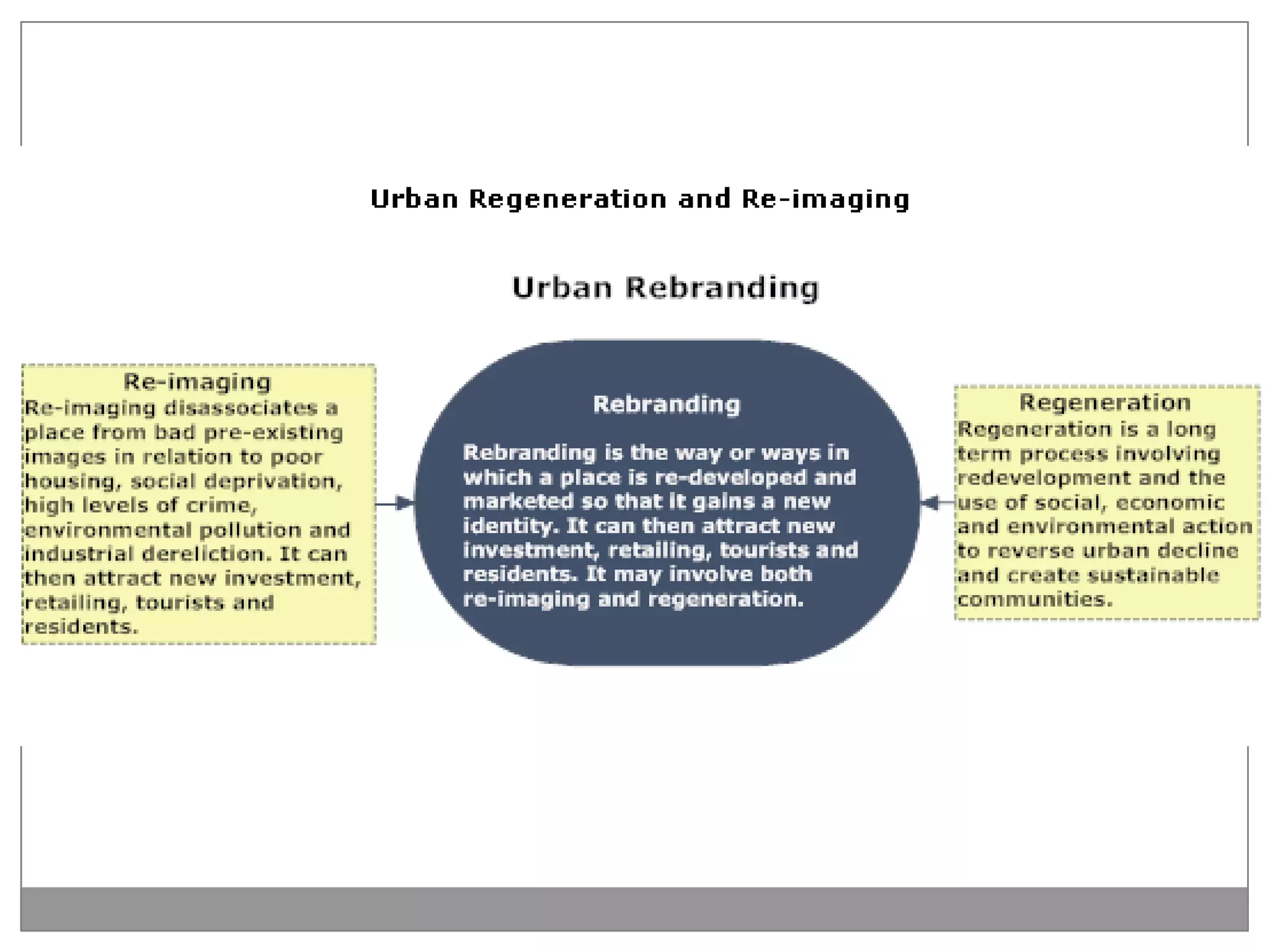 Urban Regeneration and Re-imaging

Urban Rebranding

Re-imaging
Re-imaging disassociates a place from bad pre-existing images in relation to poor housing, social deprivation, high levels of crime, environmental pollution and industrial dereliction. It can then attract new investment, retailing, tourists and residents.

Rebranding

Rebranding is the way or ways in which a place is re-developed and marketed so that it gains a new identity. It can then attract new investment, retailing, tourists and residents. It may involve both re-imaging and regeneration.

Regeneration
Regeneration is a long term process involving redevelopment and the use of social, economic and environmental action to reverse urban decline and create sustainable communities.